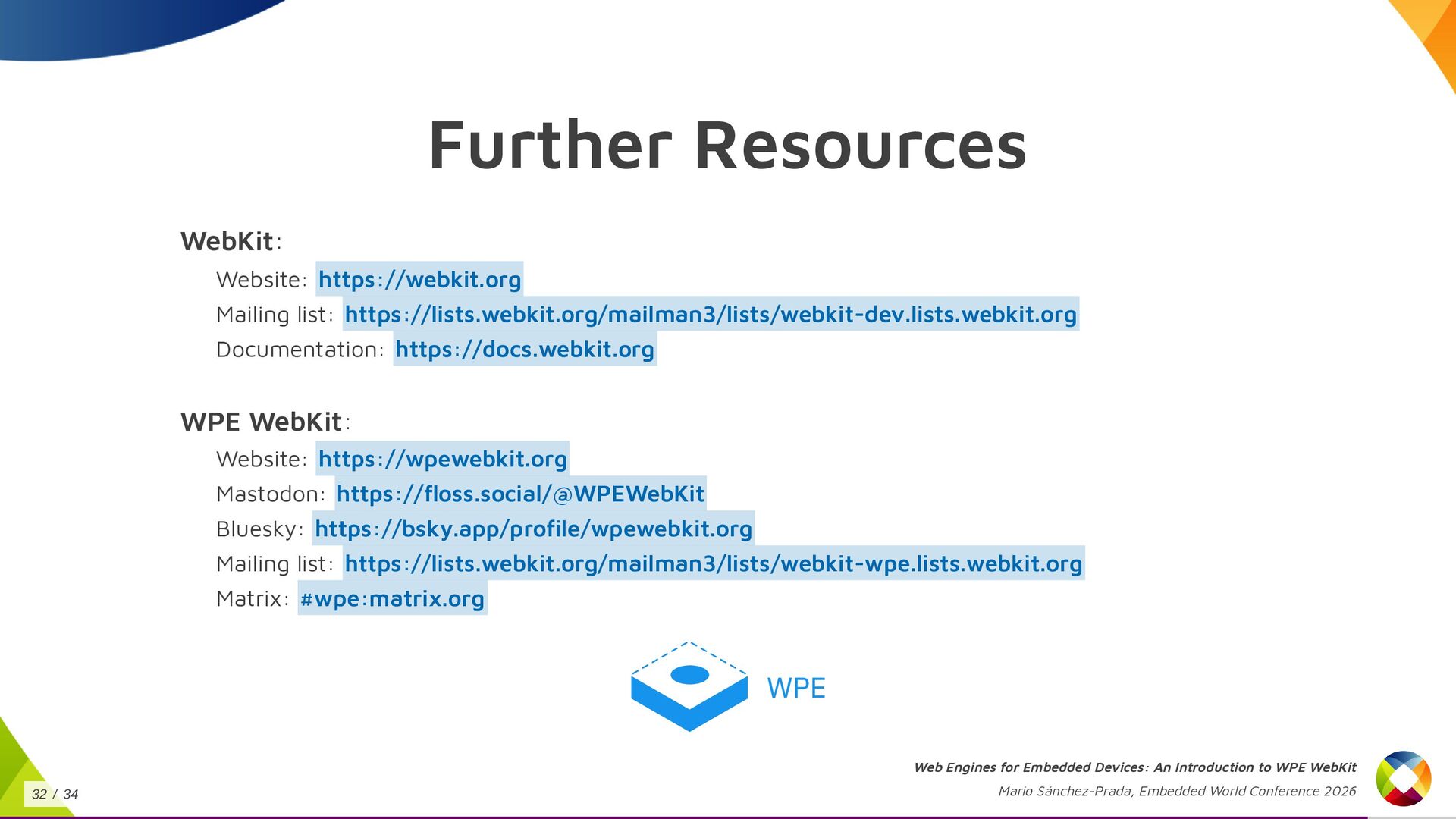 Further Resources

WebKit:

Website: https://webkit.org

Mailing list: https://lists.webkit.org/mailman3/lists/webkit-dev.lists.webkit.org

Documentation: https://docs.webkit.org

WPE WebKit:

Website: https://wpewebkit.org

Mastodon: https://floss.social/@WPEWebKit

Bluesky: https://bsky.app/profile/wpewebkit.org

Mailing list: https://lists.webkit.org/mailman3/lists/webkit-wpe.lists.webkit.org

Matrix: #wpe:matrix.org

WPE

32 / 34

Web Engines for Embedded Devices: An Introduction to WPE WebKit

Mario Sánchez-Prada, Embedded World Conference 2026